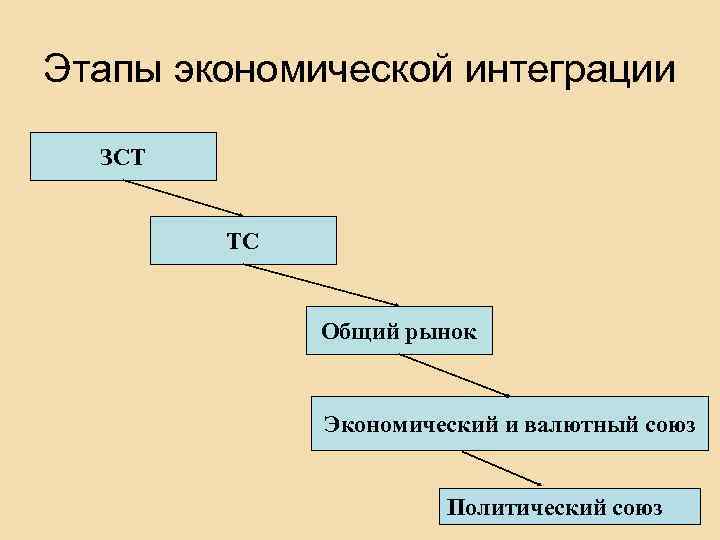 Этапы экономической интеграции

ЗСТ

ТС

Общий рынок

Экономический и валютный союз

Политический союз